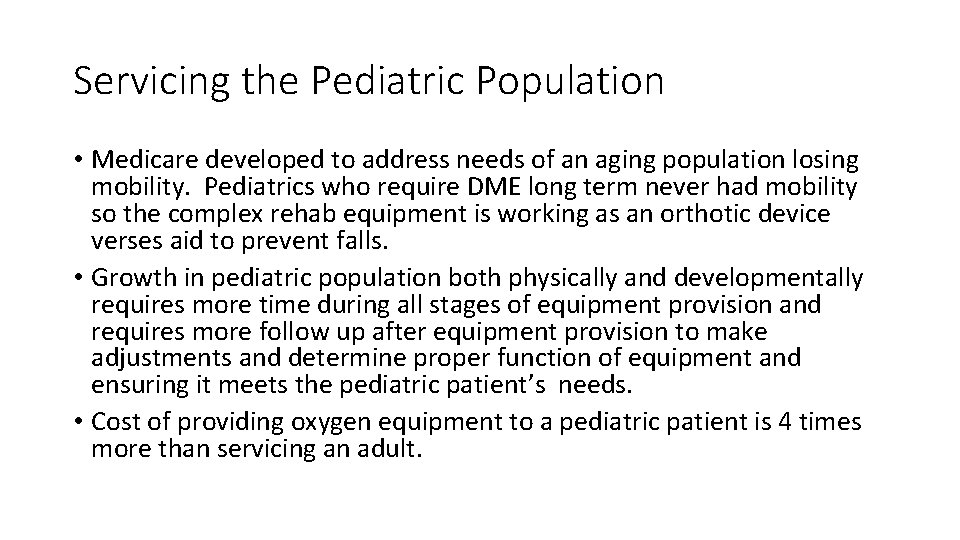 Servicing the Pediatric Population

• Medicare developed to address needs of an aging population losing mobility. Pediatrics who require DME long term never had mobility so the complex rehab equipment is working as an orthotic device verses aid to prevent falls.
• Growth in pediatric population both physically and developmentally requires more time during all stages of equipment provision and requires more follow up after equipment provision to make adjustments and determine proper function of equipment and ensuring it meets the pediatric patient's needs.
• Cost of providing oxygen equipment to a pediatric patient is 4 times more than servicing an adult.